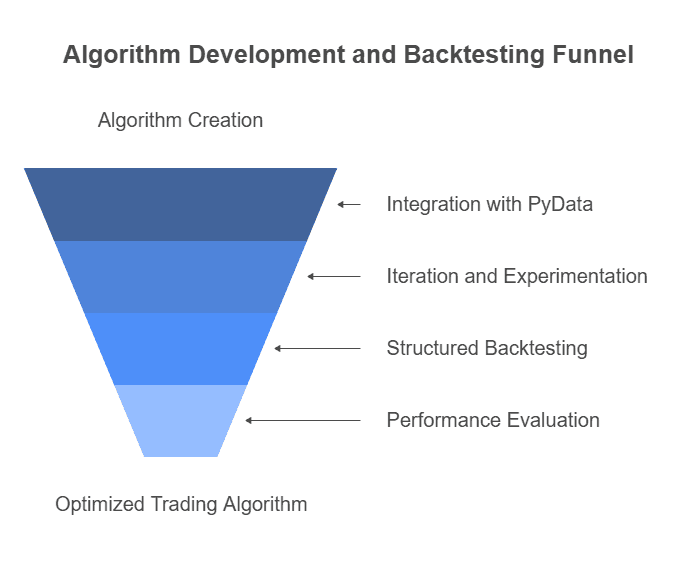 Algorithm Development and Backtesting Funnel

Algorithm Creation

Integration with PyData

Iteration and Experimentation

Structured Backtesting

Performance Evaluation

Optimized Trading Algorithm